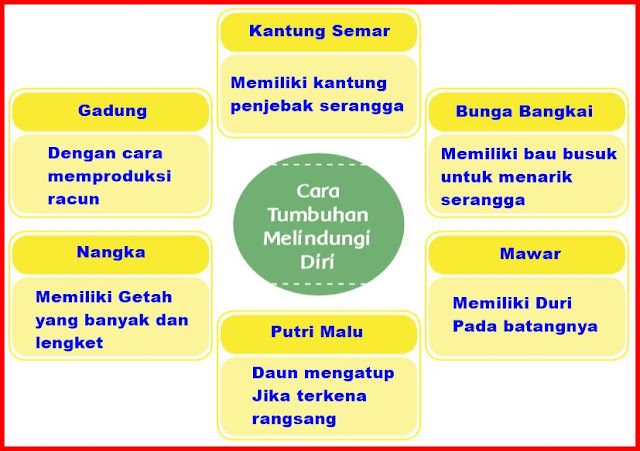 Kantung Semar

Memiliki kantung penjebak serangga

Gadung

Dengan cara memproduksi racun

Bunga Bangkai

Memiliki bau busuk untuk menarik serangga

Cara Tumbuhan Melindungi Diri

Nangka

Memiliki Getah yang banyak dan lengket

Mawar

Memiliki Duri Pada batangnya

Putri Malu

Daun mengatup Jika terkena rangsang